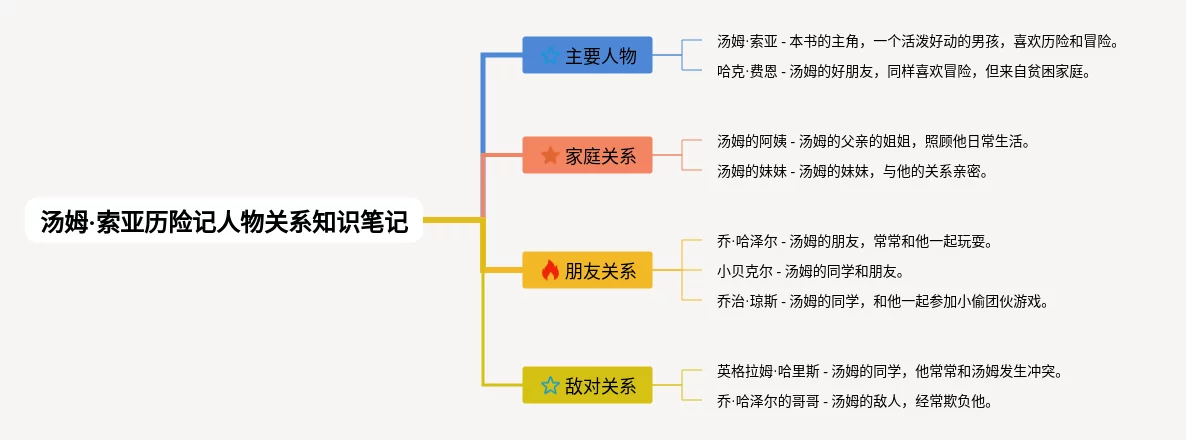 汤姆·索亚历险记人物关系知识笔记

主要人物

汤姆·索亚 - 本书的主角，一个活泼好动的男孩，喜欢历险和冒险。

哈克·费恩 - 汤姆的好朋友，同样喜欢冒险，但来自贫困家庭。

家庭关系

汤姆的阿姨 - 汤姆的父亲的姐姐，照顾他日常生活。

汤姆的妹妹 - 汤姆的妹妹，与他的关系亲密。

朋友关系

乔·哈泽尔 - 汤姆的朋友，常常和他一起玩耍。

小贝克尔 - 汤姆的同学和朋友。

乔治·琼斯 - 汤姆的同学，和他一起参加小偷团伙游戏。

敌对关系

英格拉姆·哈里斯 - 汤姆的同学，他常常和汤姆发生冲突。

乔·哈泽尔的哥哥 - 汤姆的敌人，经常欺负他。